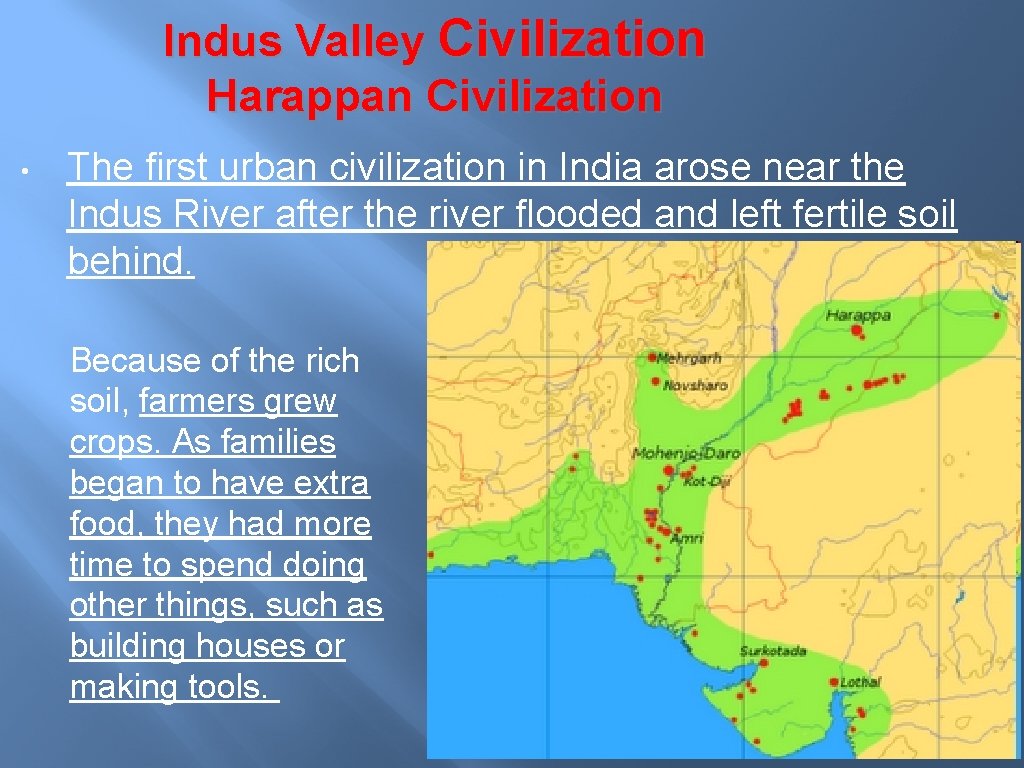 Indus Valley Civilization
Harappan Civilization

• The first urban civilization in India arose near the Indus River after the river flooded and left fertile soil behind.

Because of the rich soil, farmers grew crops. As families began to have extra food, they had more time to spend doing other things, such as building houses or making tools.

Harappa
Mehrgarh
Novsharo
Mohenjo-Daro
Kot-Diji
Amri
Surkotada
Lothal